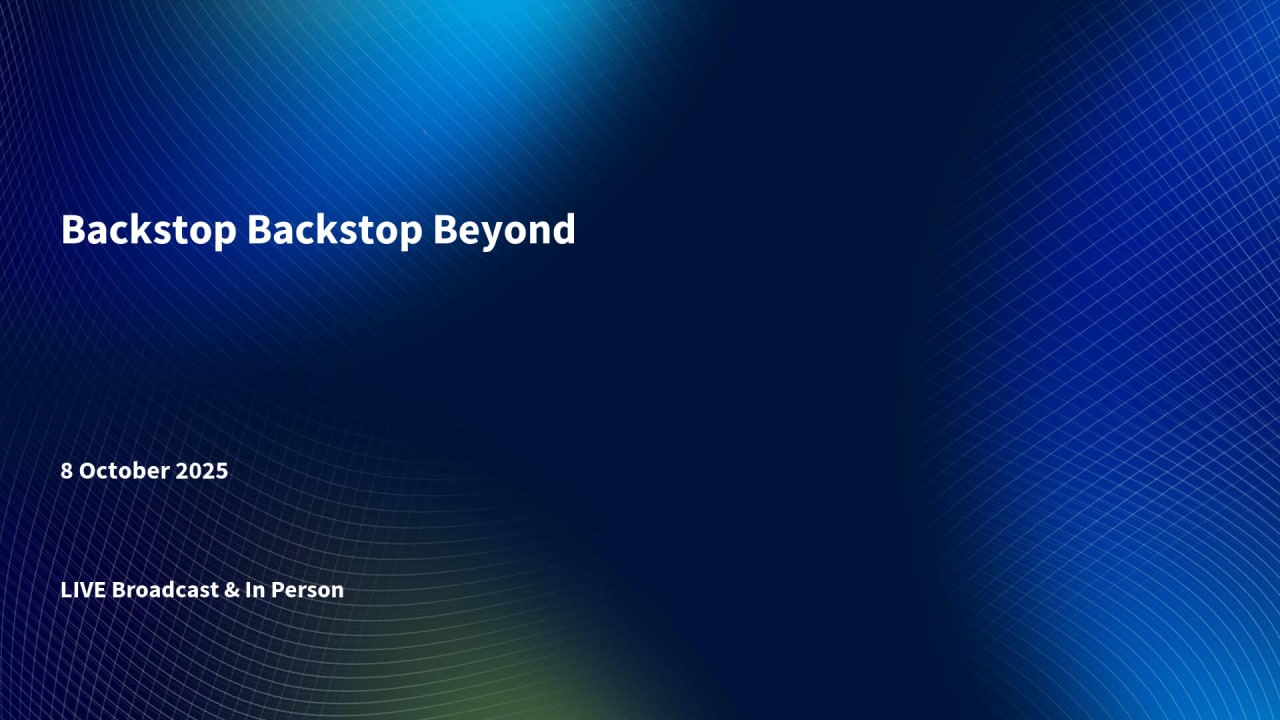 Backstop Backstop Beyond

8 October 2025

LIVE Broadcast & In Person